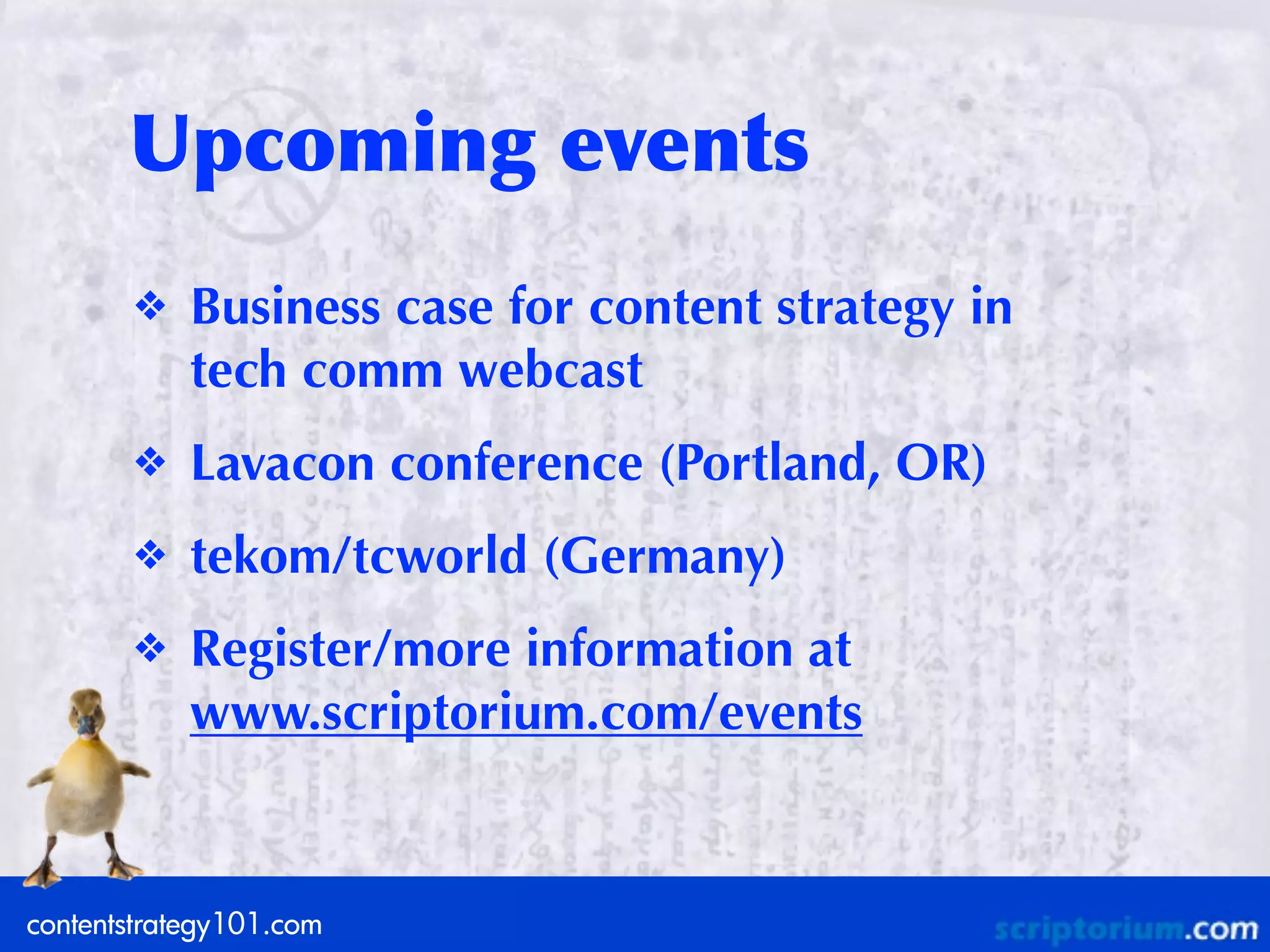 Upcoming events

❖ Business case for content strategy in tech comm webcast

❖ Lavacon conference (Portland, OR)

❖ tekom/tcworld (Germany)

❖ Register/more information at www.scriptorium.com/events

contentstrategy101.com

scriptorium.com